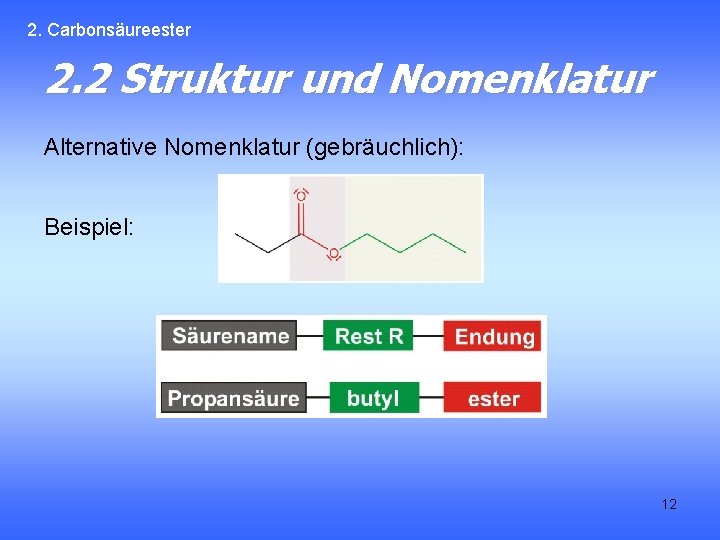 2. Carbonsäureester

2.2 Struktur und Nomenklatur

Alternative Nomenklatur (gebräuchlich):

Beispiel:

O

O

Säurename — Rest R — Endung

Propansäure — butyl — ester

12